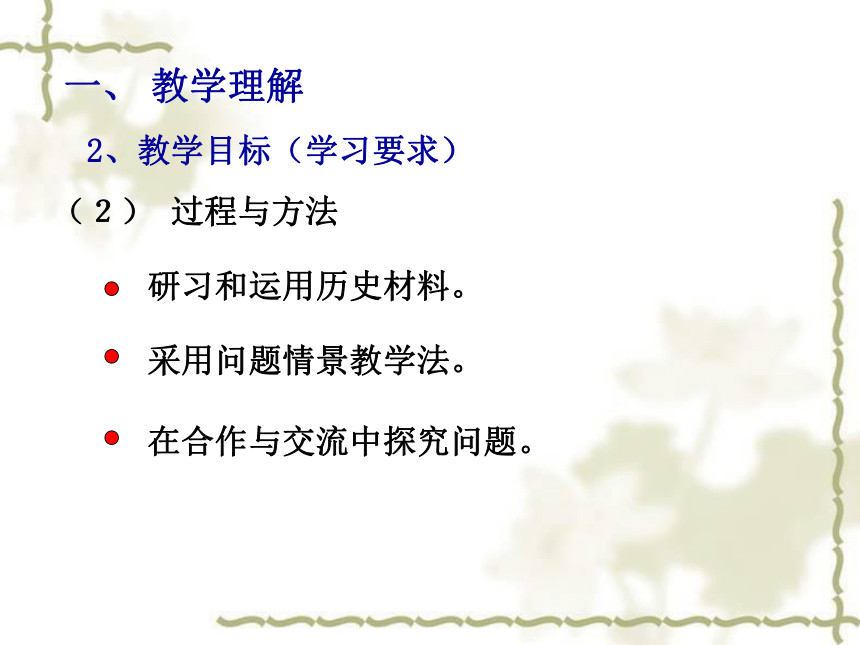 一、 教学理解

2、教学目标（学习要求）

（2） 过程与方法

研习和运用历史材料。

采用问题情景教学法。

在合作与交流中探究问题。